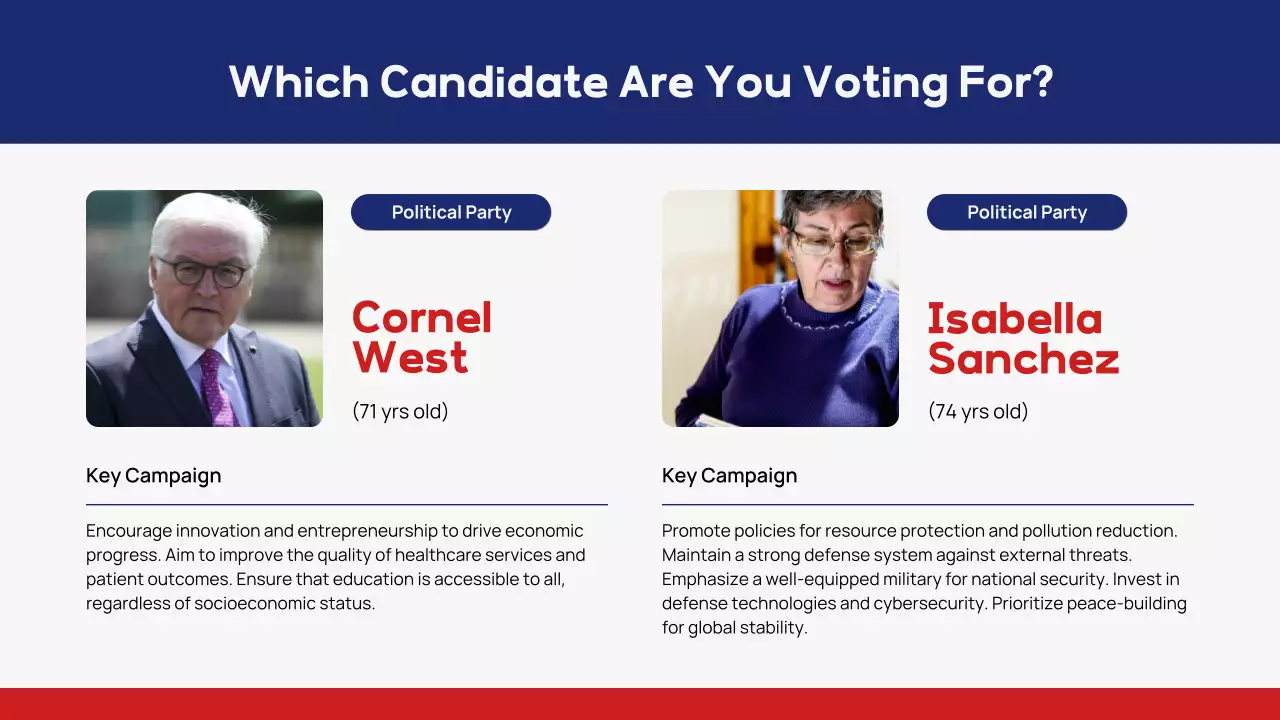 Which Candidate Are You Voting For?

Political Party

Cornel West

(71 yrs old)

Key Campaign

Encourage innovation and entrepreneurship to drive economic progress. Aim to improve the quality of healthcare services and patient outcomes. Ensure that education is accessible to all, regardless of socioeconomic status.

Political Party

Isabella Sanchez

(74 yrs old)

Key Campaign

Promote policies for resource protection and pollution reduction. Maintain a strong defense system against external threats. Emphasize a well-equipped military for national security. Invest in defense technologies and cybersecurity. Prioritize peace-building for global stability.